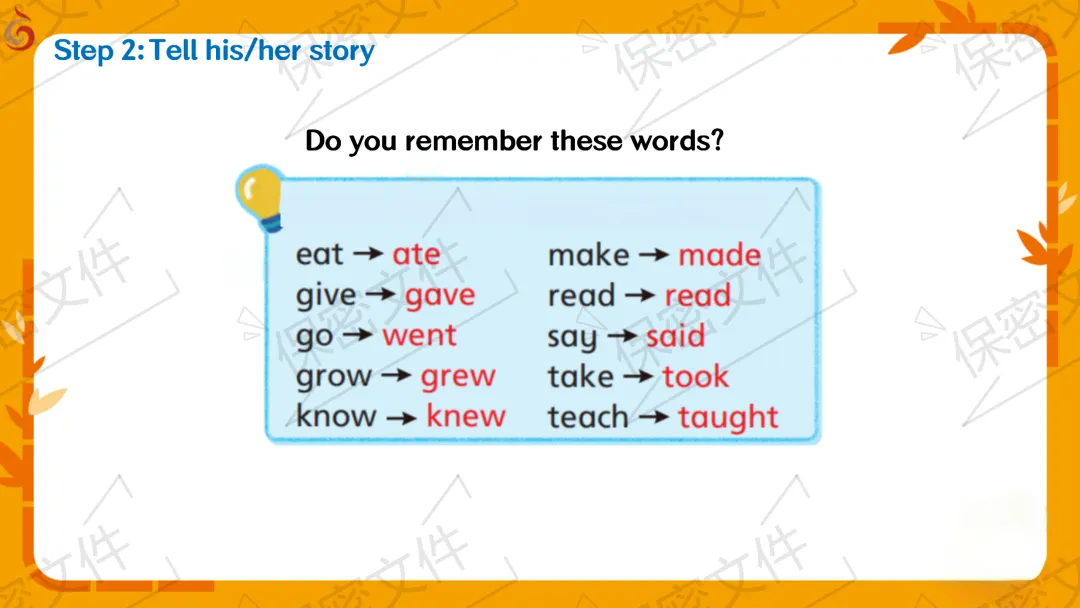 Step 2: Tell his/her story

Do you remember these words?

eat → ate
give → gave
go → went
grow → grew
know → knew

make → made
read → read
say → said
take → took
teach → taught

保密文件